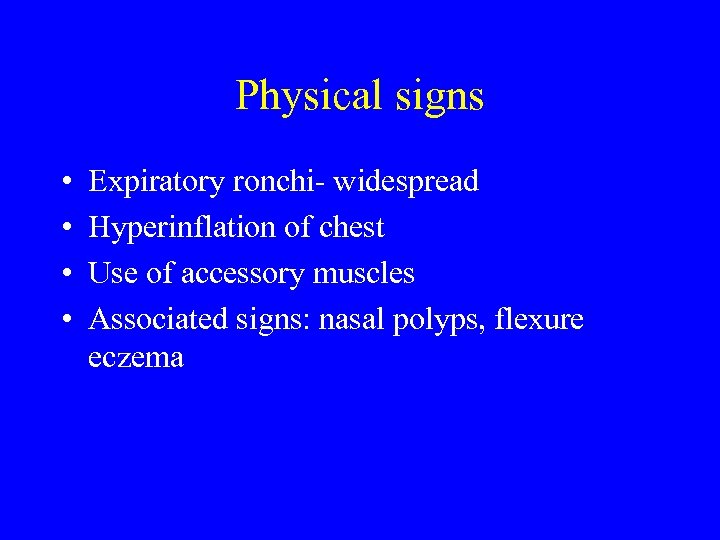 Physical signs

• Expiratory ronchi- widespread
• Hyperinflation of chest
• Use of accessory muscles
• Associated signs: nasal polyps, flexure eczema